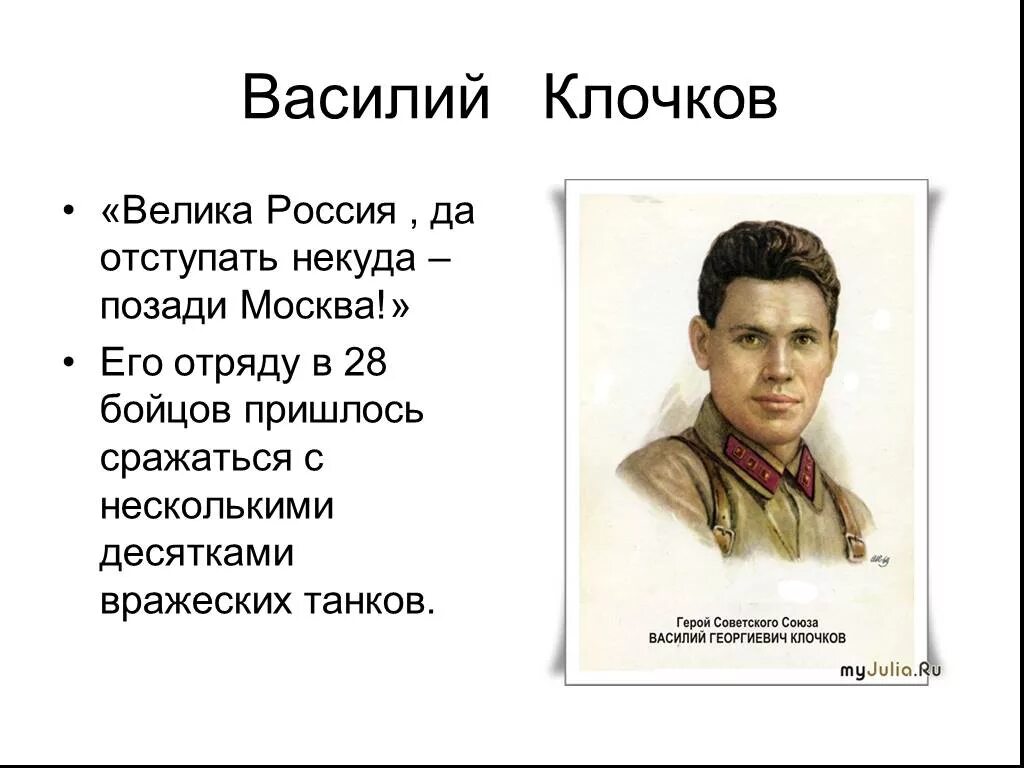 Василий Клочков

• «Велика Россия , да отступать некуда – позади Москва!»
• Его отряду в 28 бойцов пришлось сражаться с несколькими десятками вражеских танков.

Герой Советского Союза
ВАСИЛИЙ ГЕОРГИЕВИЧ КЛОЧКОВ

myJulia.Ru